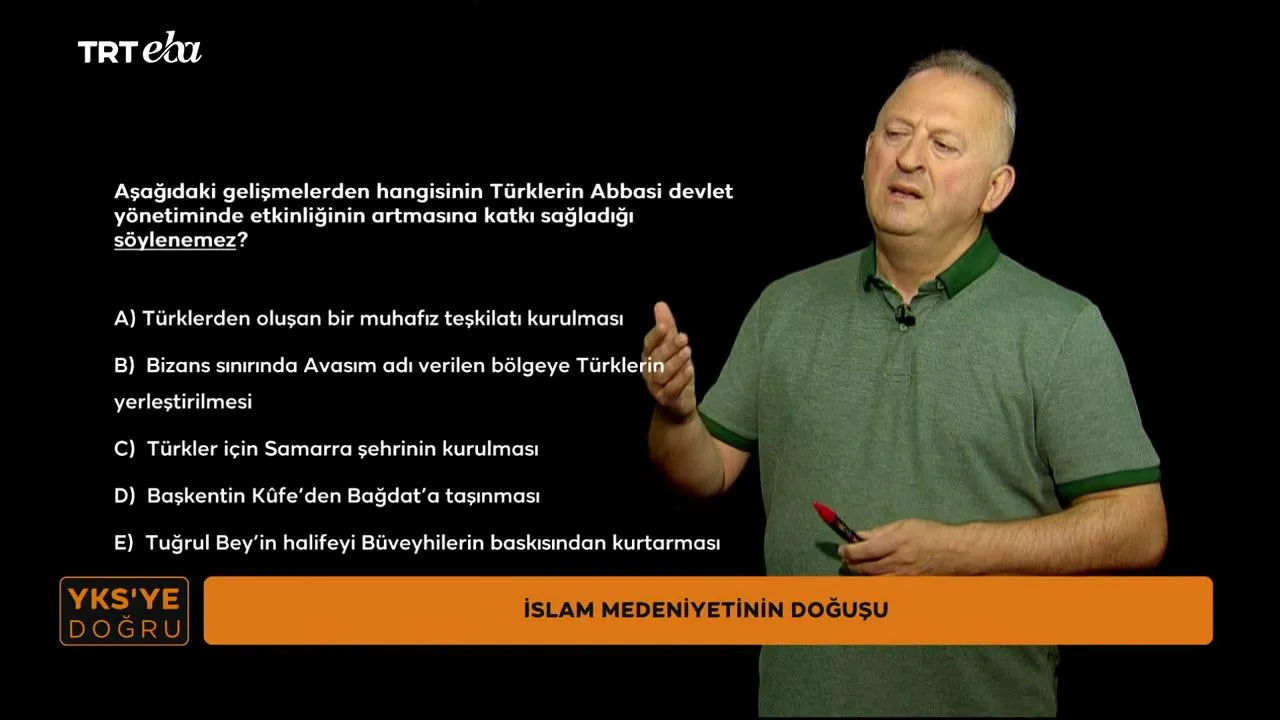 TRT eba

Aşağıdaki gelişmelerden hangisinin Türklerin Abbasi devlet yönetiminde etkinliğinin artmasına katkı sağladığı söylenemez?

A) Türklerden oluşan bir muhafız teşkilatı kurulması

B) Bizans sınırında Avasım adı verilen bölgeye Türklerin yerleştirilmesi

C) Türkler için Samarra şehrinin kurulması

D) Başkentin Kûfe'den Bağdat'a taşınması

E) Tuğrul Bey'in halifeyi Büveyhilerin baskısından kurtarması

YKS'YE DOĞRU

İSLAM MEDENİYETİNİN DOĞUŞU